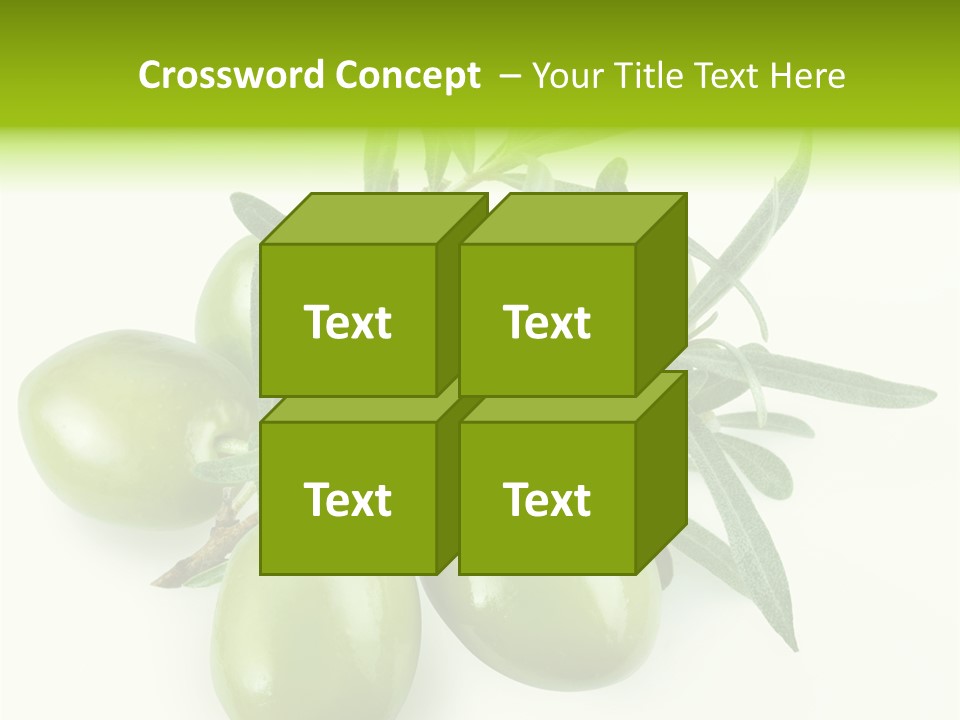 Crossword Concept – Your Title Text Here

Text

Text

Text

Text